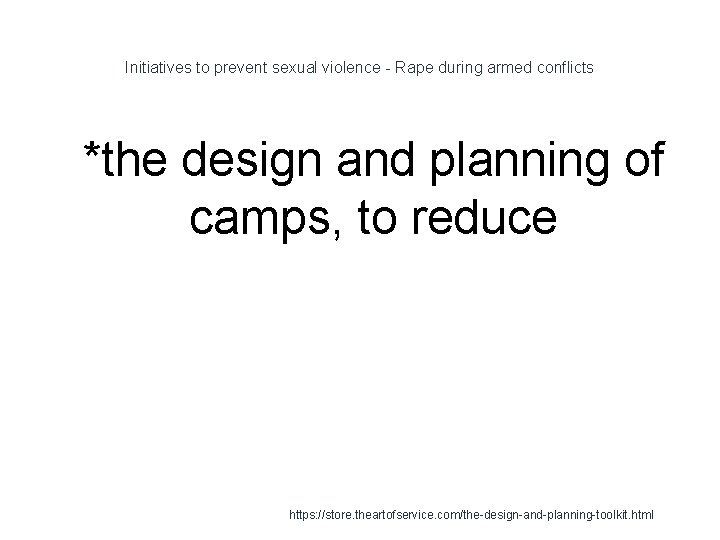 Initiatives to prevent sexual violence - Rape during armed conflicts

*the design and planning of camps, to reduce

https://store.theartofservice.com/the-design-and-planning-toolkit.html